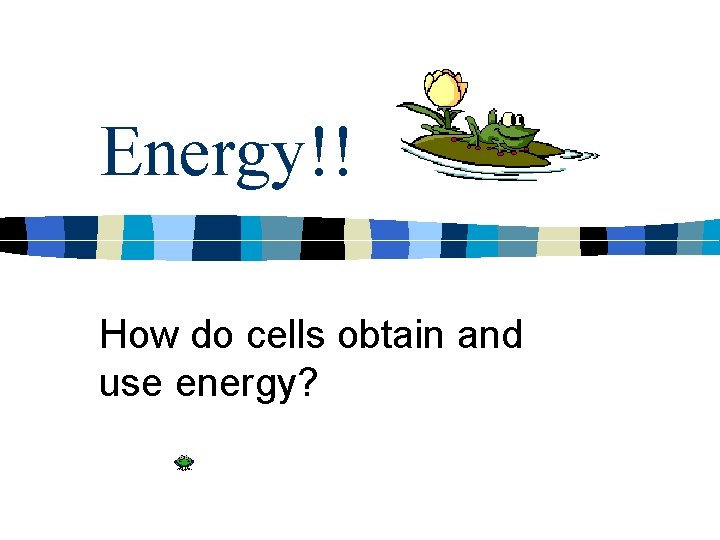 Energy!!

How do cells obtain and use energy?